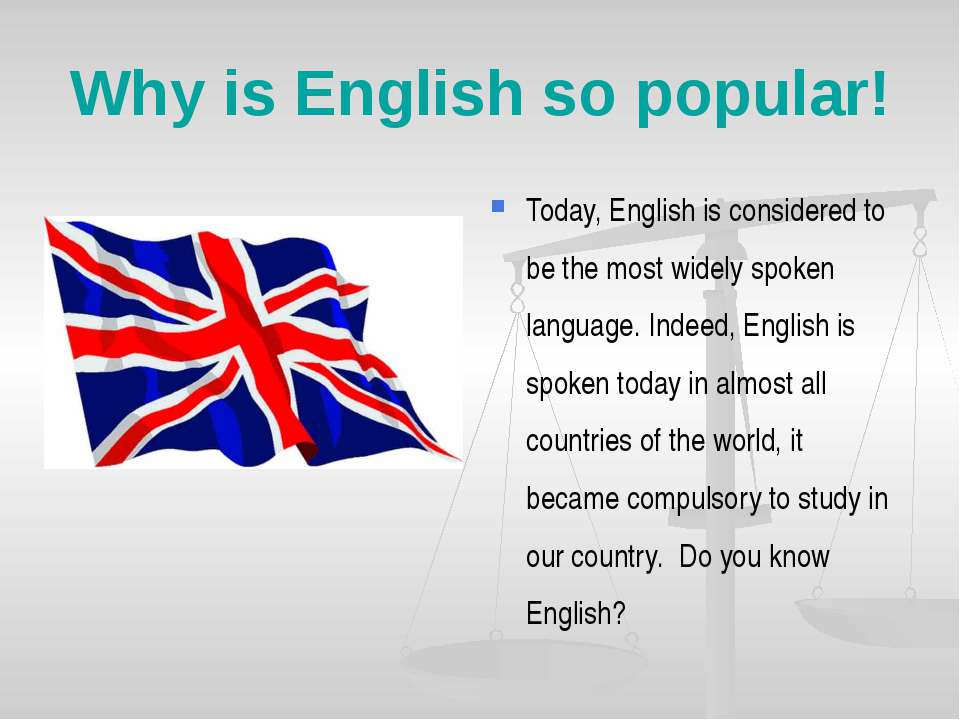 Why is English so popular!

Today, English is considered to be the most widely spoken language. Indeed, English is spoken today in almost all countries of the world, it became compulsory to study in our country.  Do you know English?